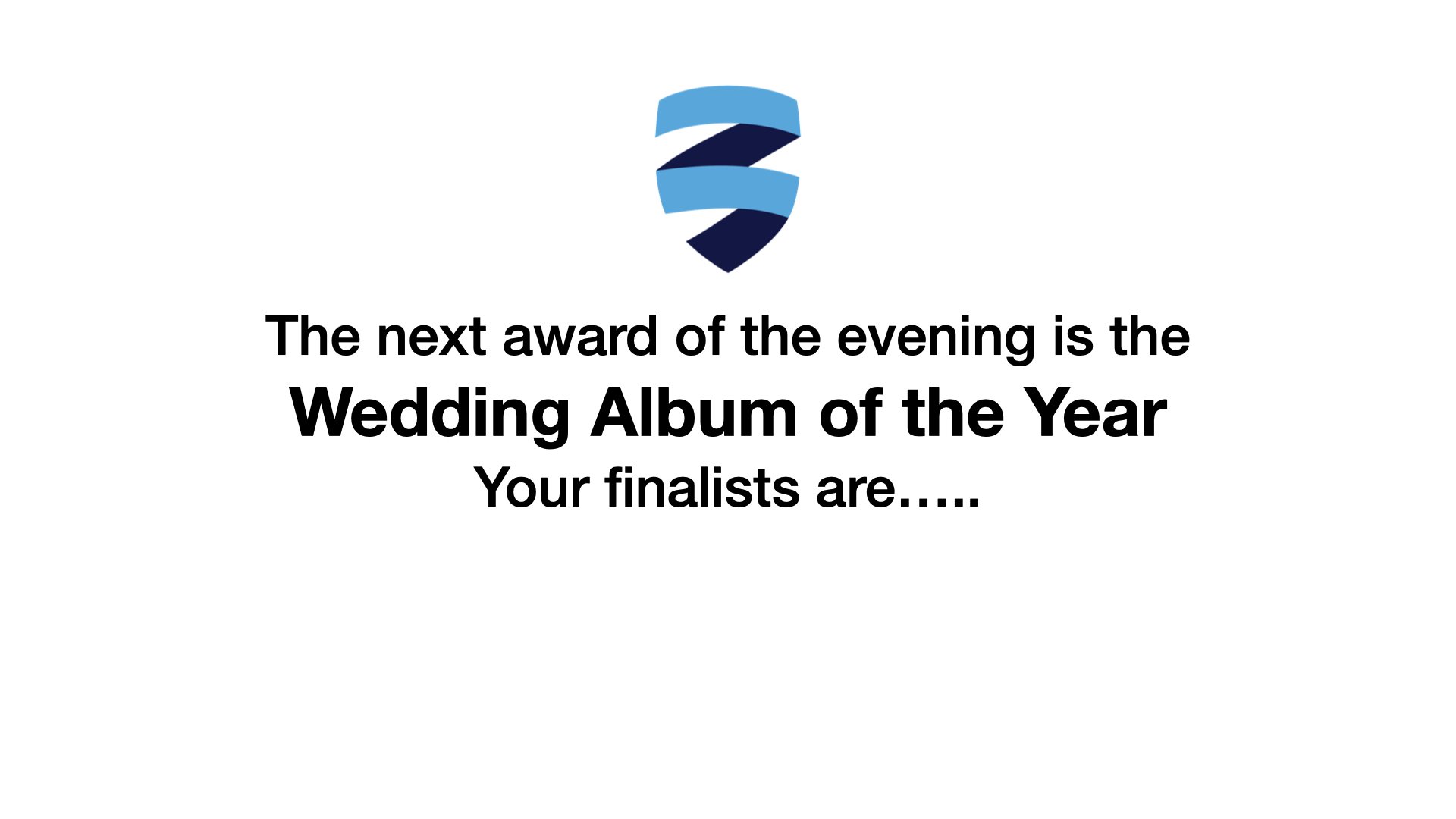 The next award of the evening is the
Wedding Album of the Year
Your finalists are…..